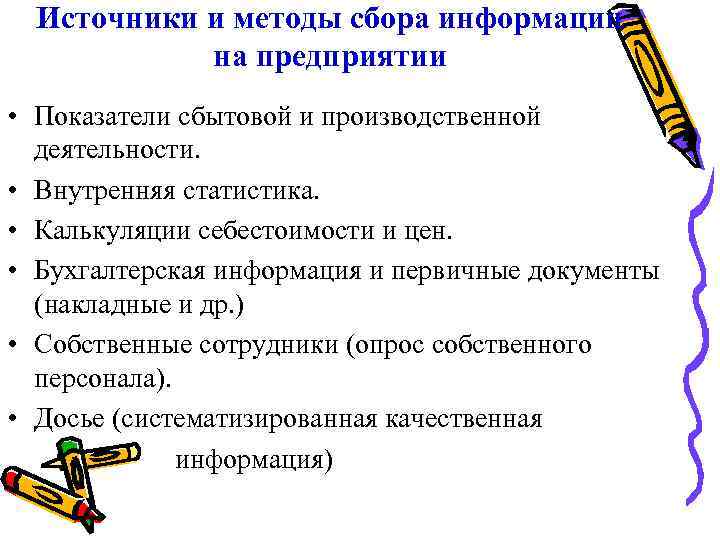 Источники и методы сбора информации на предприятии

• Показатели сбытовой и производственной деятельности.
• Внутренняя статистика.
• Калькуляции себестоимости и цен.
• Бухгалтерская информация и первичные документы (накладные и др.)
• Собственные сотрудники (опрос собственного персонала).
• Досье (систематизированная качественная информация)